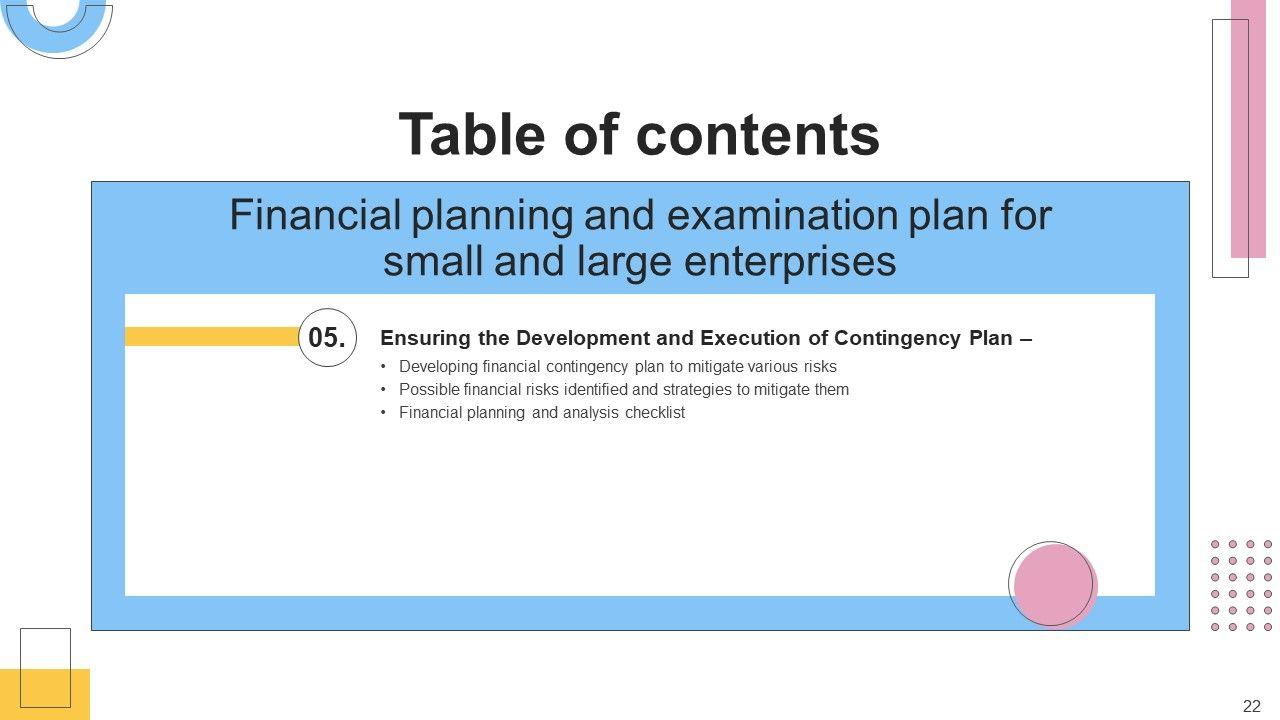 Table of contents

Financial planning and examination plan for small and large enterprises

05.

Ensuring the Development and Execution of Contingency Plan –

• Developing financial contingency plan to mitigate various risks
• Possible financial risks identified and strategies to mitigate them
• Financial planning and analysis checklist

22